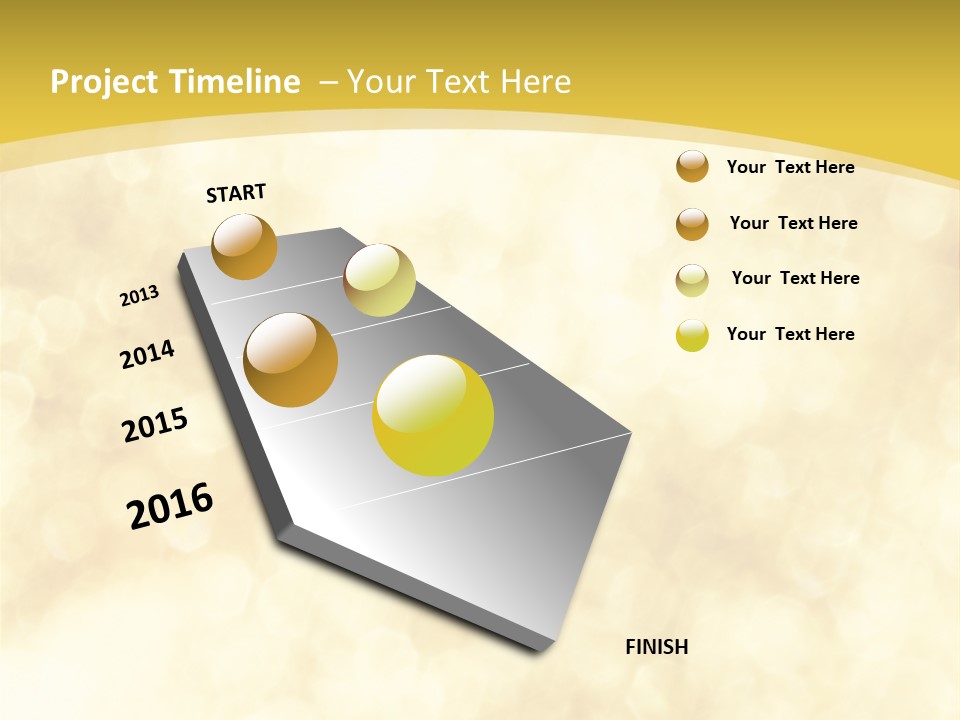 Project Timeline – Your Text Here

START

2013

2014

2015

2016

FINISH

Your Text Here

Your Text Here

Your Text Here

Your Text Here